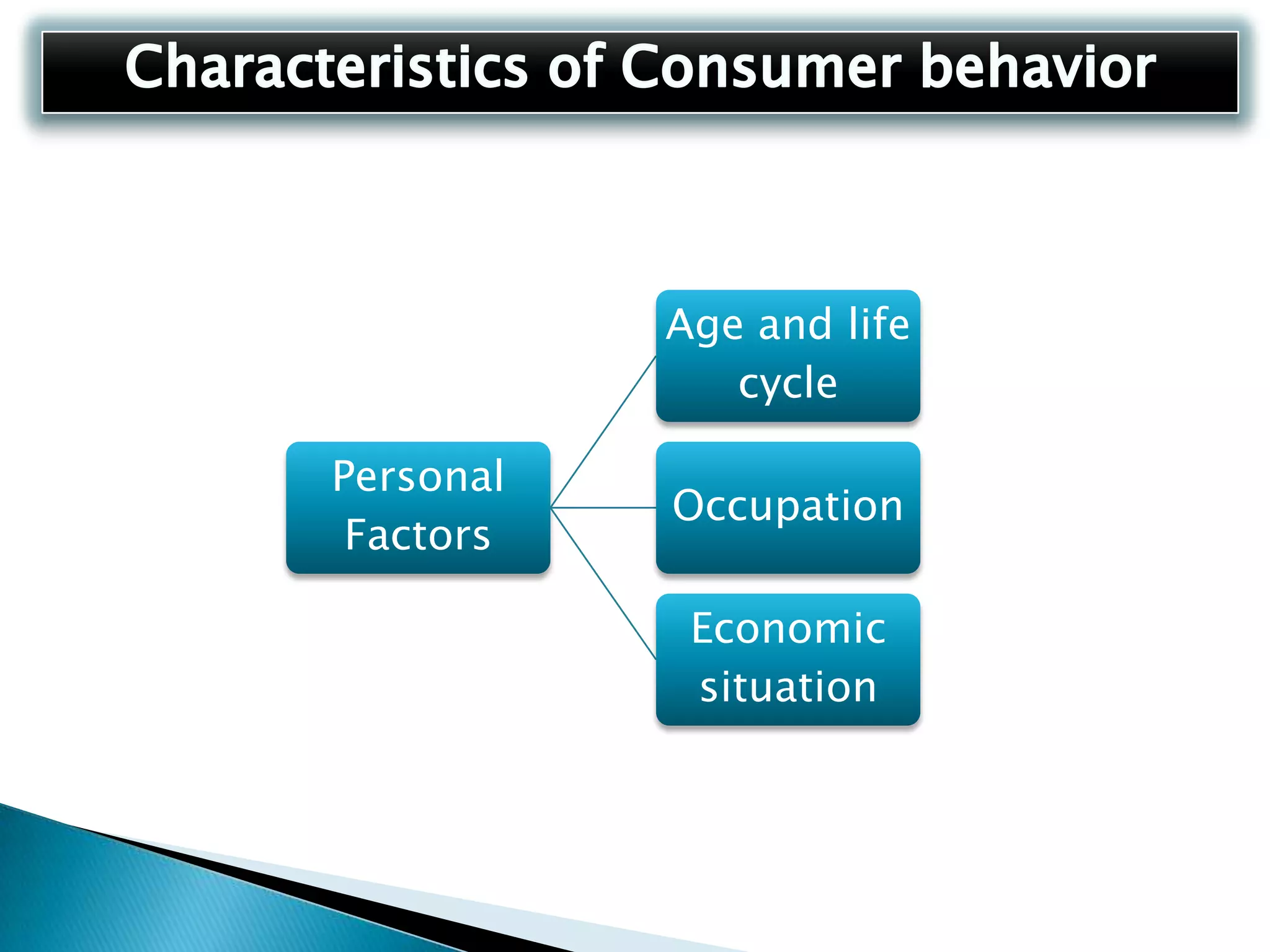 Characteristics of Consumer behavior

Personal Factors

Age and life cycle

Occupation

Economic situation